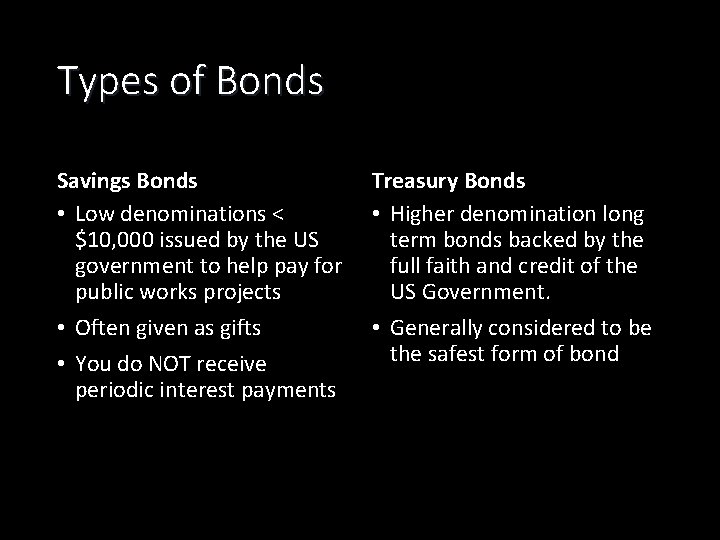 Types of Bonds

Savings Bonds

• Low denominations < \$10,000 issued by the US government to help pay for public works projects

• Often given as gifts

• You do NOT receive periodic interest payments

Treasury Bonds

• Higher denomination long term bonds backed by the full faith and credit of the US Government.

• Generally considered to be the safest form of bond